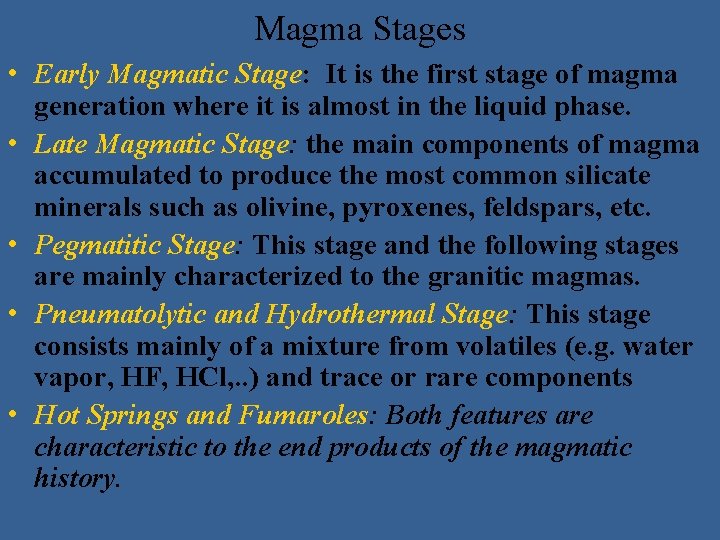 Magma Stages

• Early Magmatic Stage: It is the first stage of magma generation where it is almost in the liquid phase.

• Late Magmatic Stage: the main components of magma accumulated to produce the most common silicate minerals such as olivine, pyroxenes, feldspars, etc.

• Pegmatitic Stage: This stage and the following stages are mainly characterized to the granitic magmas.

• Pneumatolytic and Hydrothermal Stage: This stage consists mainly of a mixture from volatiles (e.g. water vapor, HF, HCl,..) and trace or rare components

• Hot Springs and Fumaroles: Both features are characteristic to the end products of the magmatic history.